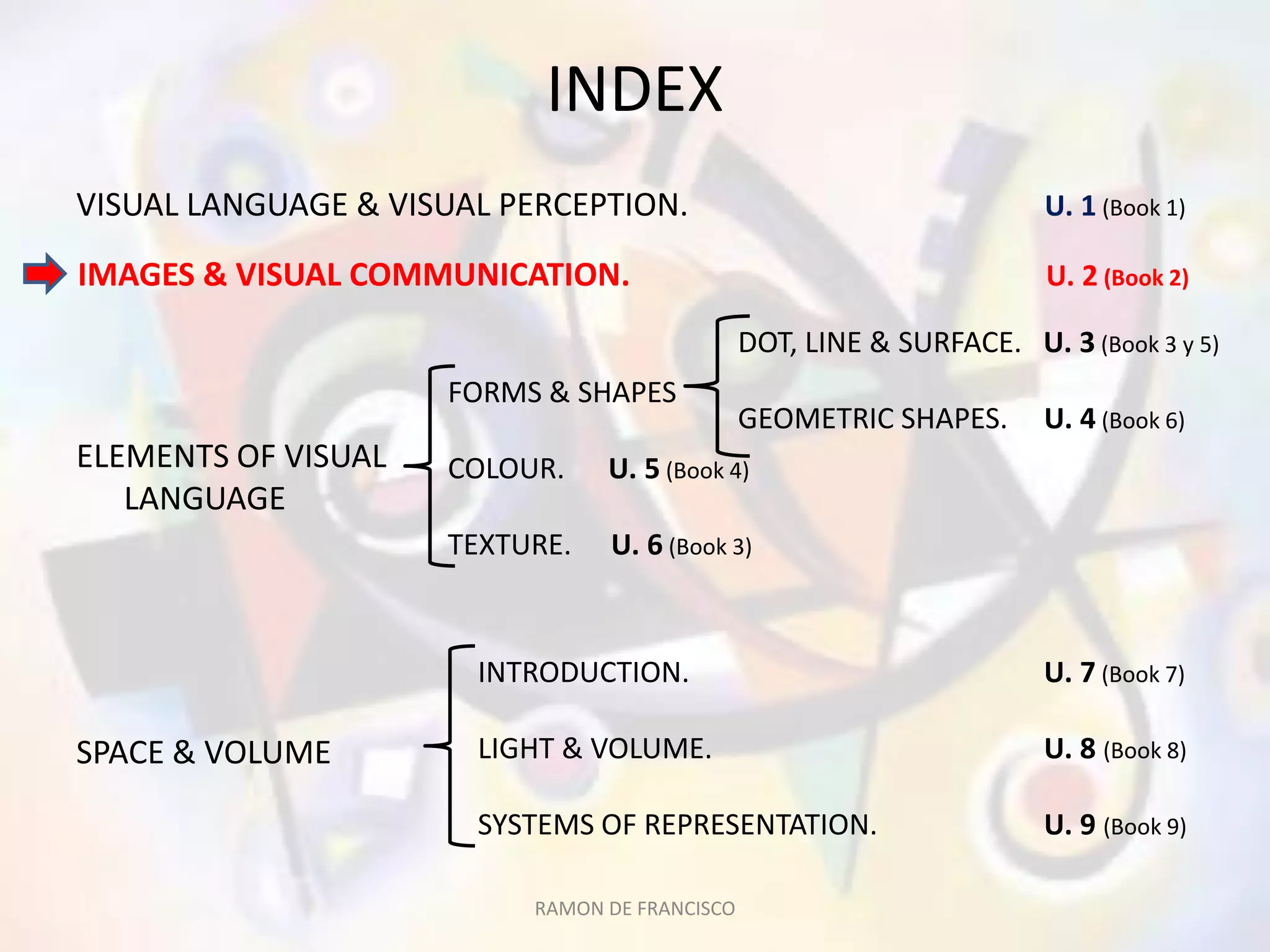 INDEX

VISUAL LANGUAGE & VISUAL PERCEPTION. U. 1 (Book 1)

IMAGES & VISUAL COMMUNICATION. U. 2 (Book 2)

ELEMENTS OF VISUAL LANGUAGE

FORMS & SHAPES

DOT, LINE & SURFACE. U. 3 (Book 3 y 5)

GEOMETRIC SHAPES. U. 4 (Book 6)

COLOUR. U. 5 (Book 4)

TEXTURE. U. 6 (Book 3)

SPACE & VOLUME

INTRODUCTION. U. 7 (Book 7)

LIGHT & VOLUME. U. 8 (Book 8)

SYSTEMS OF REPRESENTATION. U. 9 (Book 9)

RAMON DE FRANCISCO